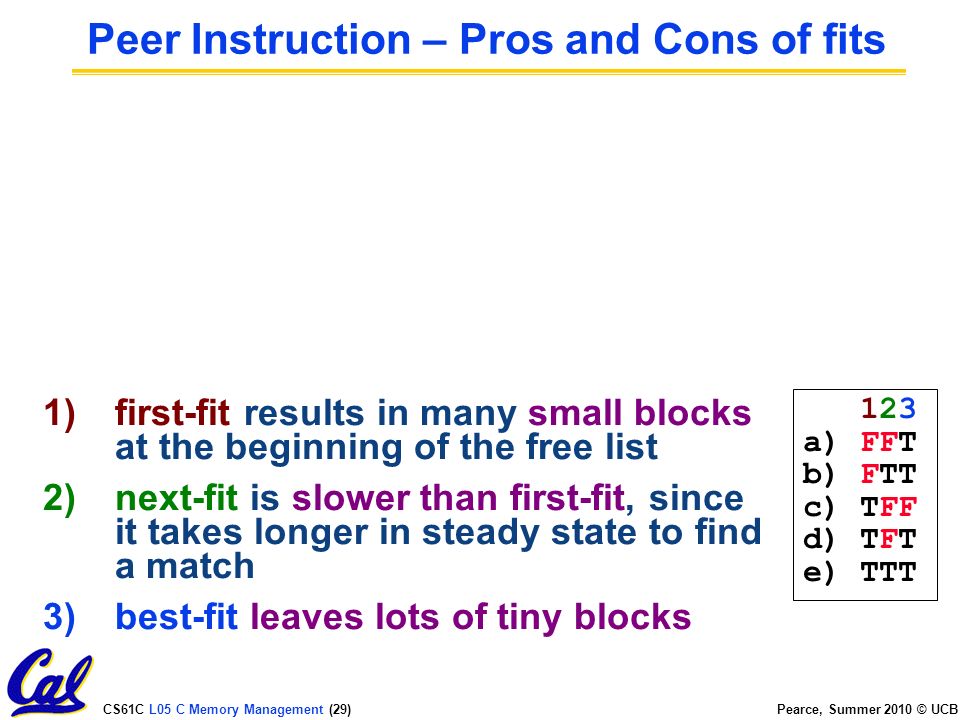 Peer Instruction – Pros and Cons of fits

1) first-fit results in many small blocks at the beginning of the free list

2) next-fit is slower than first-fit, since it takes longer in steady state to find a match

3) best-fit leaves lots of tiny blocks

123
a) FFT
b) FTT
c) TFF
d) TFT
e) TTT

Cal

CS61C L05 C Memory Management (29)

Pearce, Summer 2010 © UCB